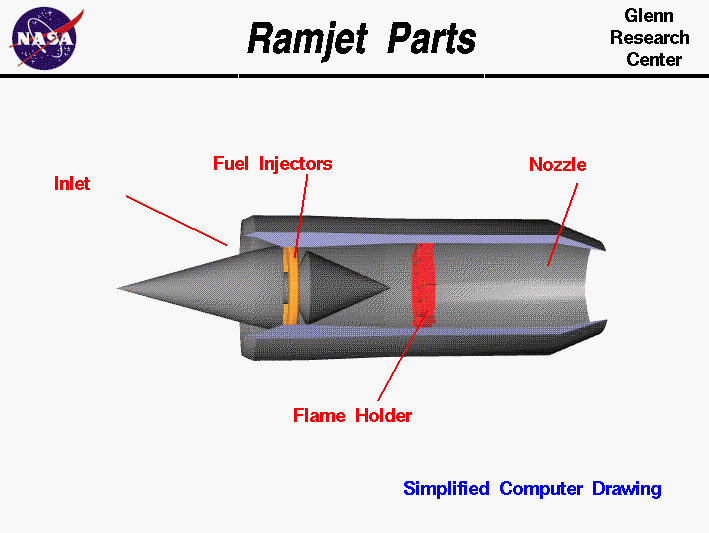 NASA

Ramjet Parts

Glenn Research Center

Inlet

Fuel Injectors

Nozzle

Flame Holder

Simplified Computer Drawing